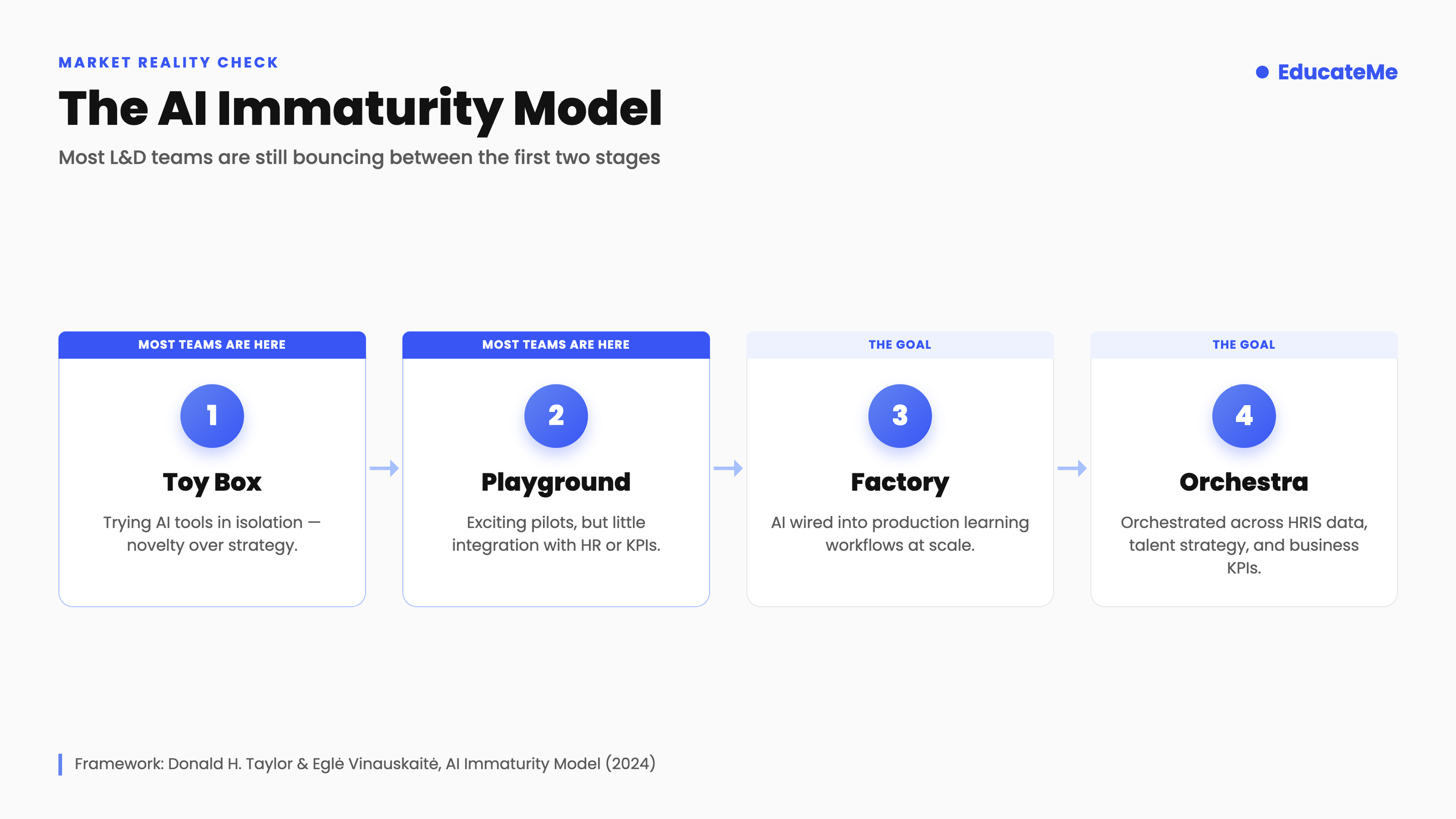 MARKET REALITY CHECK

EducateMe

The AI Immaturity Model

Most L&D teams are still bouncing between the first two stages

MOST TEAMS ARE HERE

1

Toy Box

Trying AI tools in isolation — novelty over strategy.

MOST TEAMS ARE HERE

2

Playground

Exciting pilots, but little integration with HR or KPIs.

THE GOAL

3

Factory

AI wired into production learning workflows at scale.

THE GOAL

4

Orchestra

Orchestrated across HRIS data, talent strategy, and business KPIs.

Framework: Donald H. Taylor & Eglė Vinauskaitė, AI Immaturity Model (2024)